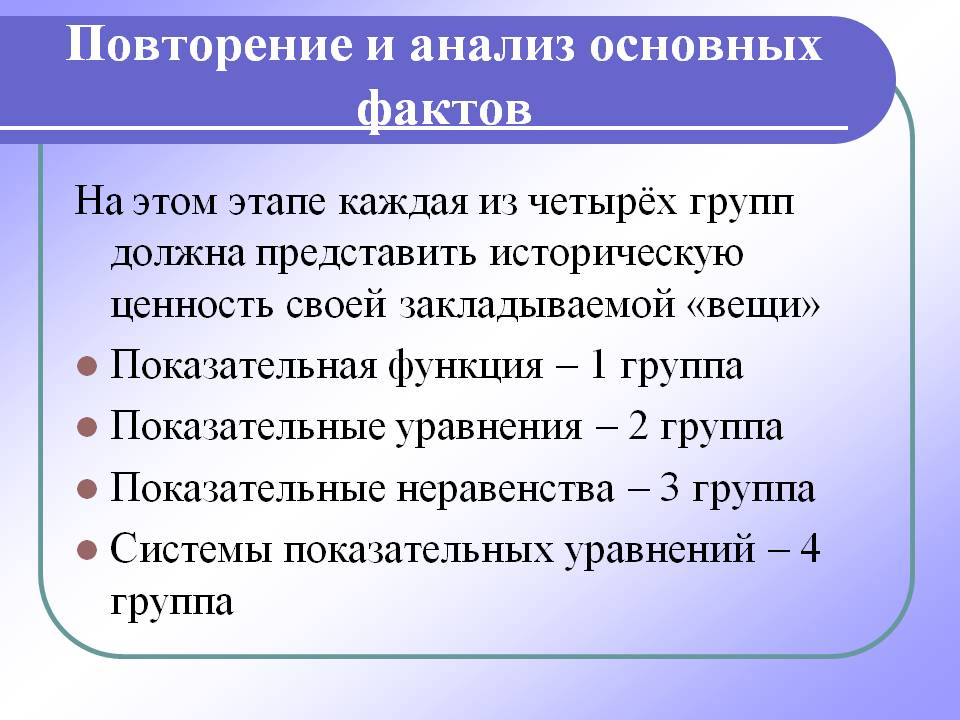 Повторение и анализ основных фактов

На этом этапе каждая из четырёх групп должна представить историческую ценность своей закладываемой «вещи»

- Показательная функция – 1 группа
- Показательные уравнения – 2 группа
- Показательные неравенства – 3 группа
- Системы показательных уравнений – 4 группа